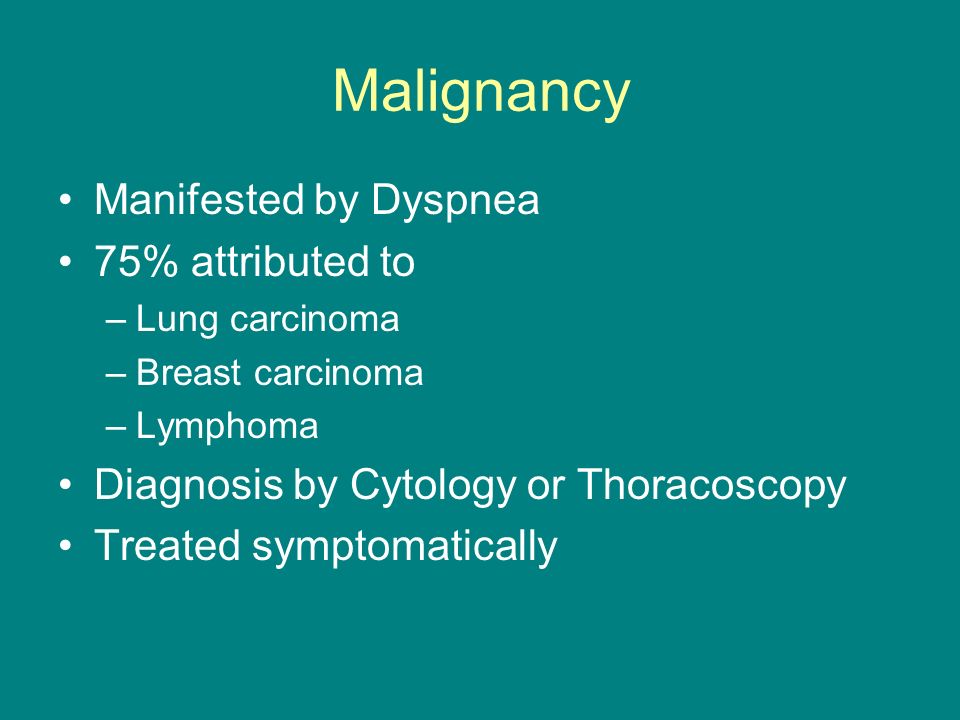 Malignancy

• Manifested by Dyspnea
• 75% attributed to
  – Lung carcinoma
  – Breast carcinoma
  – Lymphoma
• Diagnosis by Cytology or Thoracoscopy
• Treated symptomatically